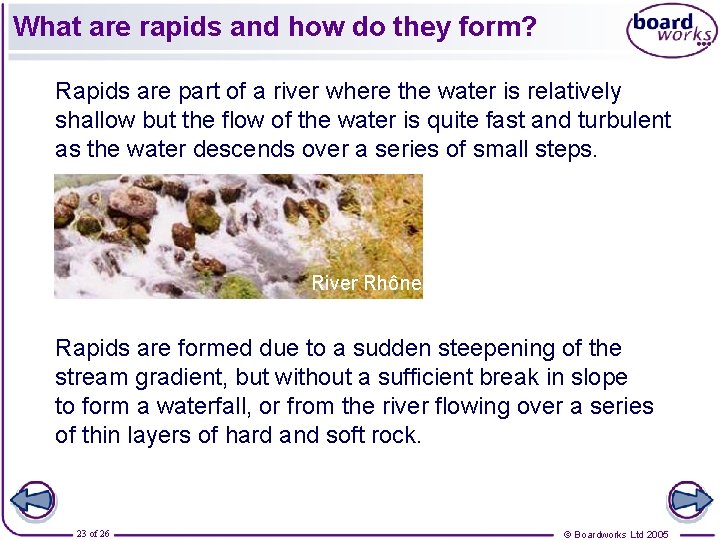 What are rapids and how do they form?

board works

Rapids are part of a river where the water is relatively shallow but the flow of the water is quite fast and turbulent as the water descends over a series of small steps.

River Rhône

Rapids are formed due to a sudden steepening of the stream gradient, but without a sufficient break in slope to form a waterfall, or from the river flowing over a series of thin layers of hard and soft rock.

23 of 26

© Boardworks Ltd 2005